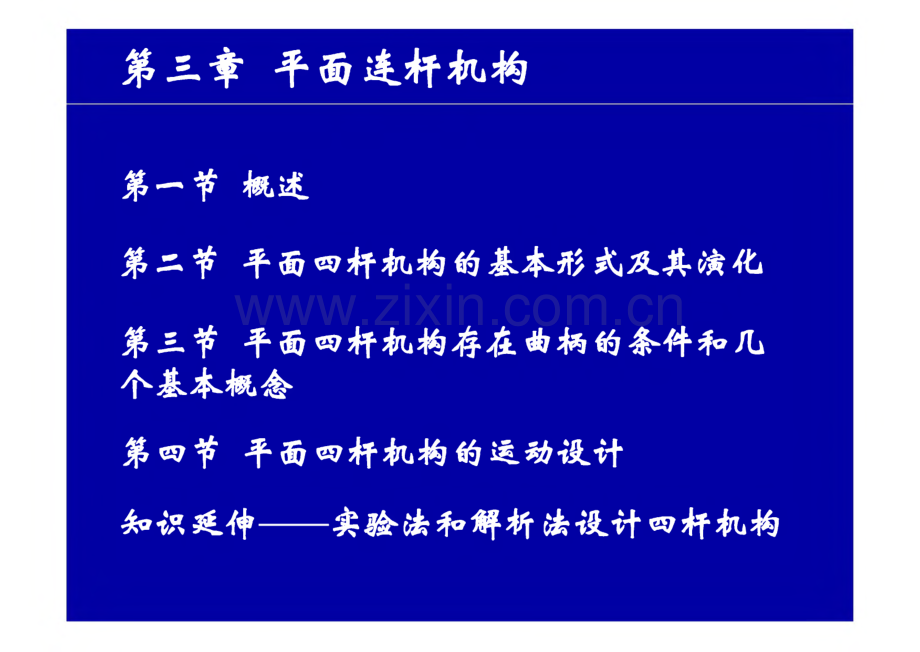 第三章 平面连杆机构

第一节 概述

第二节 平面四杆机构的基本形式及其演化

www.zixin.com.cn

第三节 平面四杆机构存在曲柄的条件和几个基本概念

第四节 平面四杆机构的运动设计

知识延伸——实验法和解析法设计四杆机构